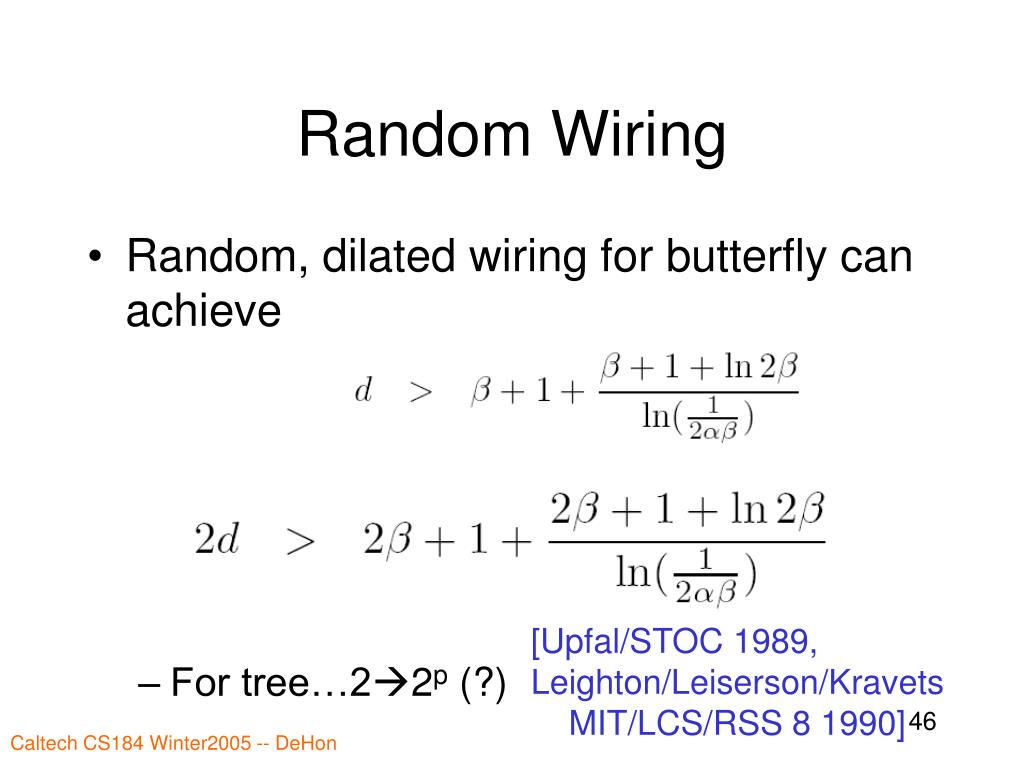 Random Wiring

• Random, dilated wiring for butterfly can achieve

$d > \beta + 1 + \frac{\beta + 1 + \ln 2\beta}{\ln(\frac{1}{2\alpha\beta})}$

$2d > 2\beta + 1 + \frac{2\beta + 1 + \ln 2\beta}{\ln(\frac{1}{2\alpha\beta})}$

– For tree…2→$2^p$ (?)

[Upfal/STOC 1989, Leighton/Leiserson/Kravets MIT/LCS/RSS 8 1990]

46

Caltech CS184 Winter2005 -- DeHon